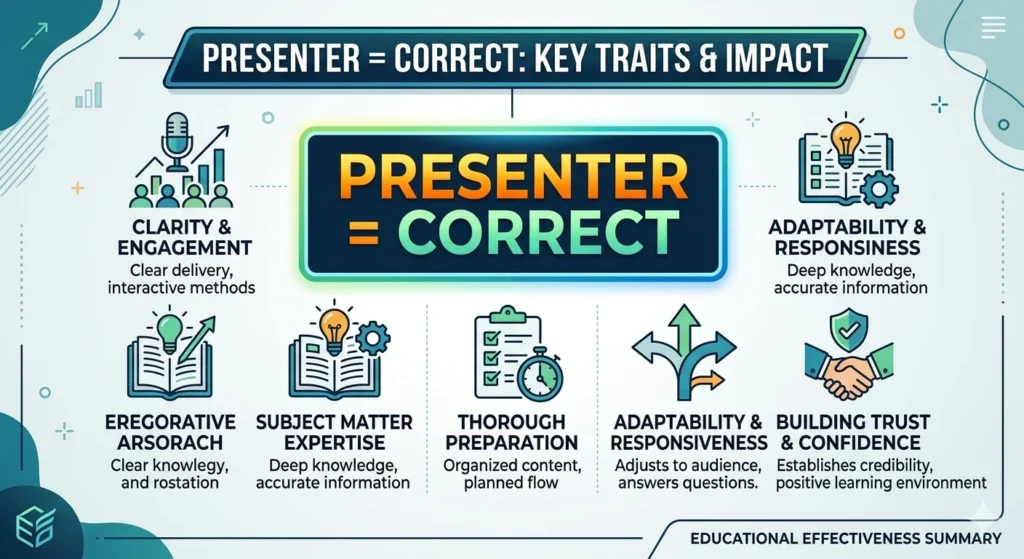 PRESENTER = CORRECT: KEY TRAITS & IMPACT

PRESENTER = CORRECT

CLARITY & ENGAGEMENT
Clear delivery, interactive methods

ADAPTABILITY & RESPONSINESS
Deep knowledge, accurate information

EREGORATIVE ARSORACH
Clear knowlegy, and rostation

SUBJECT MATTER EXPERTISE
Deep knowledge, accurate information

THOROUGH PREPARATION
Organized content, planned flow

ADAPTABILITY & RESPONSIVENESS
Adjusts to audience, answers questions.

BUILDING TRUST & CONFIDENCE
Establishes credibility, positive learning environment

EDUCATIONAL EFFECTIVENESS SUMMARY